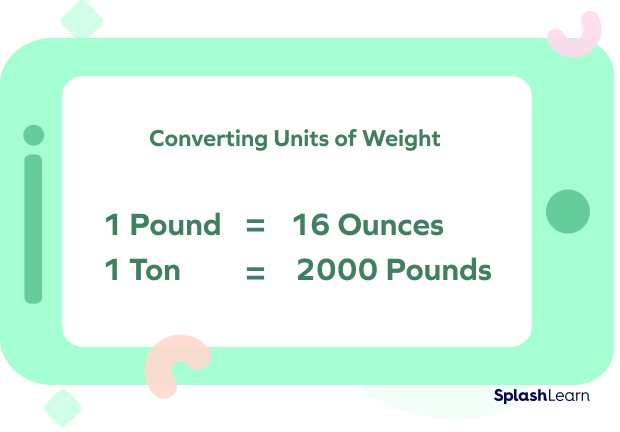 Converting Units of Weight

1 Pound = 16 Ounces
1 Ton = 2000 Pounds

SplashLearn